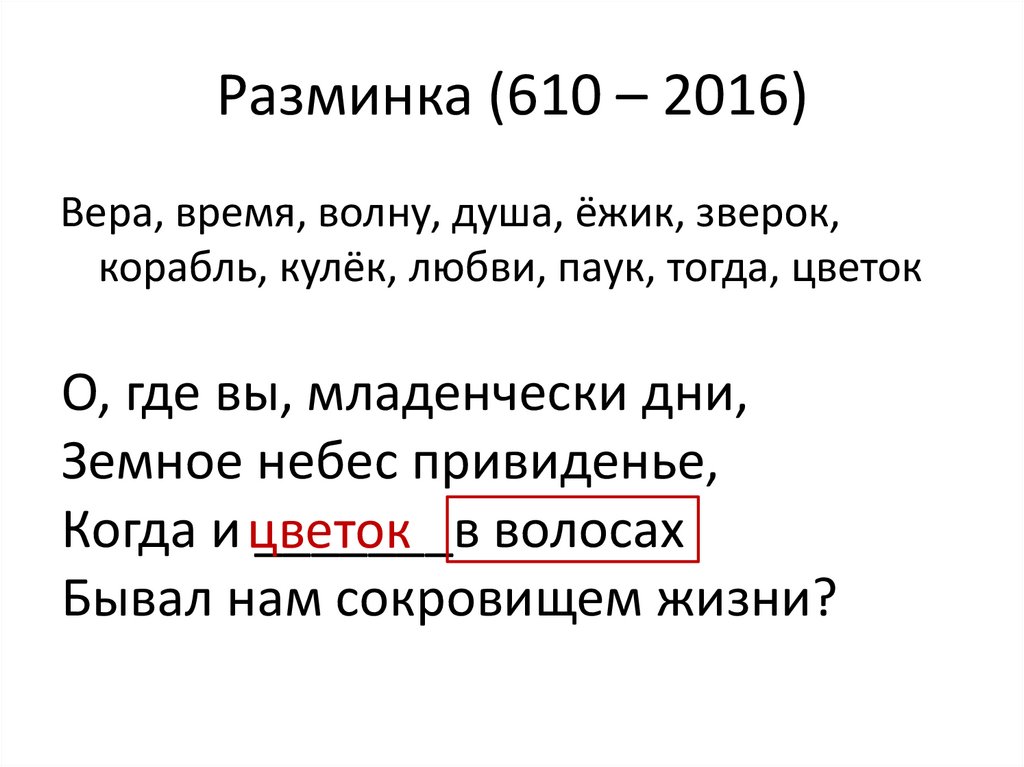 Разминка (610 – 2016)

Вера, время, волну, душа, ёжик, зверок, корабль, кулёк, любви, паук, тогда, цветок

О, где вы, младенчески дни,
Земное небес привиденье,
Когда и цветок в волосах
Бывал нам сокровищем жизни?